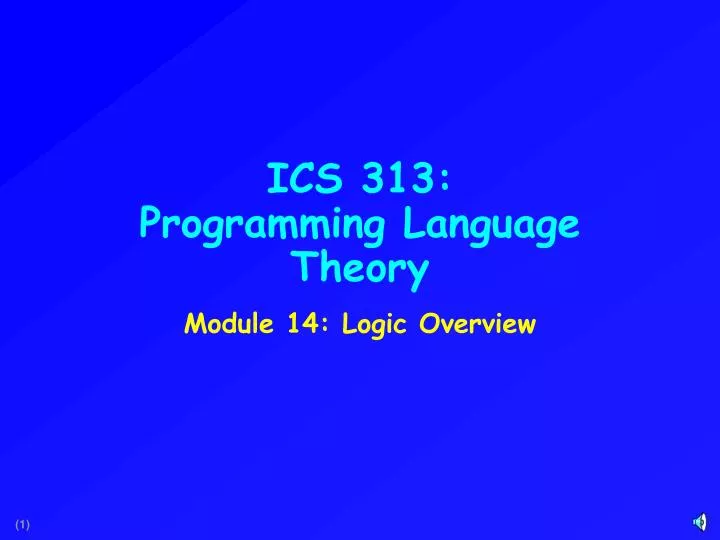 ICS 313:
Programming Language Theory

Module 14: Logic Overview

(1)